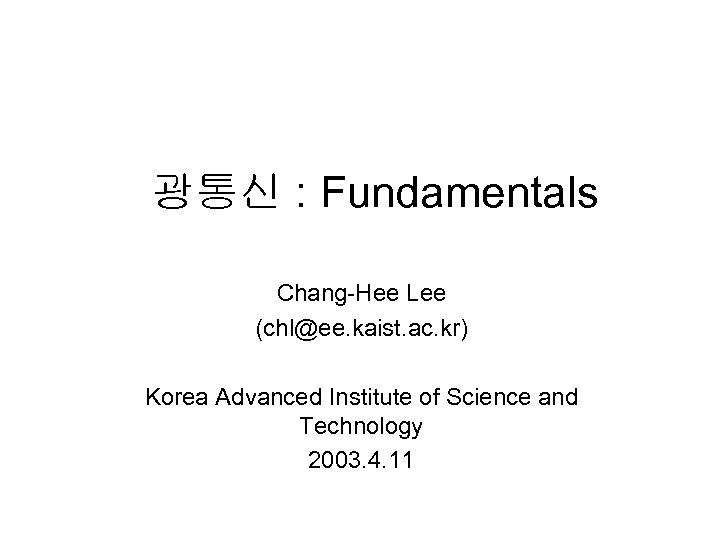 광통신 : Fundamentals

Chang-Hee Lee
(chl@ee.kaist.ac.kr)

Korea Advanced Institute of Science and Technology
2003.4.11